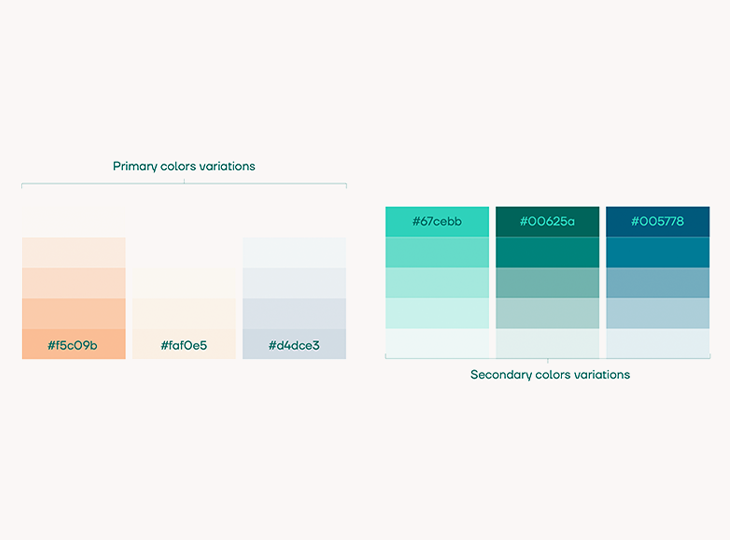 Primary colors variations

#f5c09b

#faf0e5

#d4dce3

#67cebb

#00625a

#005778

Secondary colors variations